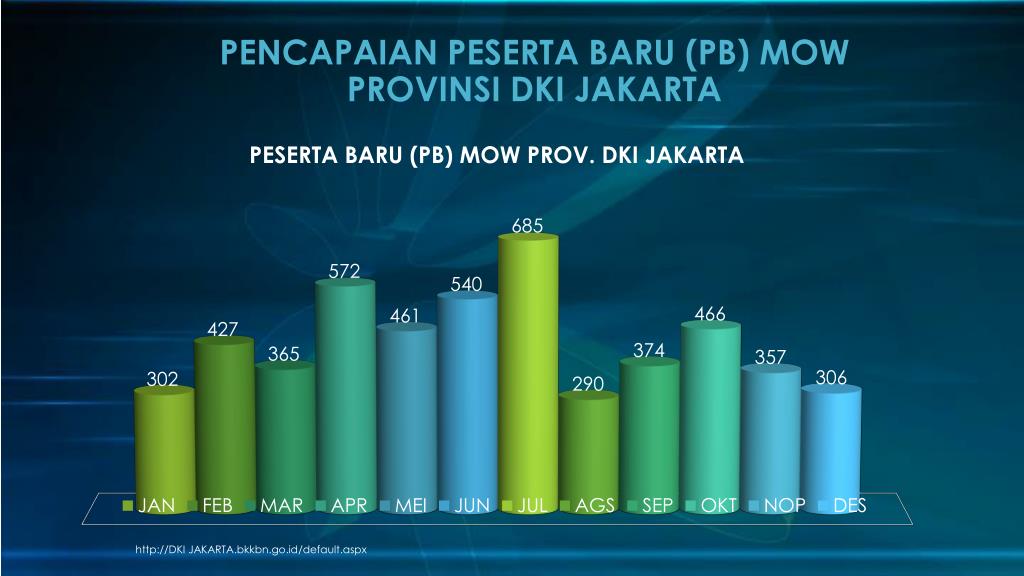 PENCAPAIAN PESERTA BARU (PB) MOW PROVINSI DKI JAKARTA

PESERTA BARU (PB) MOW PROV. DKI JAKARTA

302
427
365
572
461
540
685
290
374
466
357
306

JAN FEB MAR APR MEI JUN JUL AGS SEP OKT NOP DES

http://DKI JAKARTA.bkkbn.go.id/default.aspx